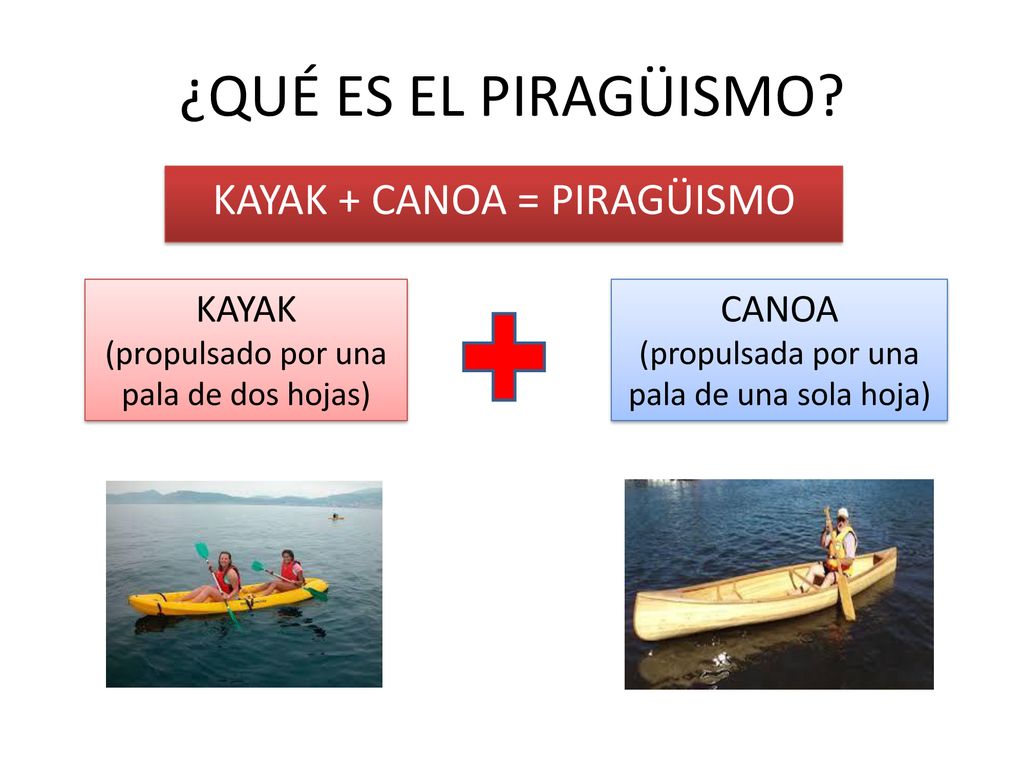 ¿QUÉ ES EL PIRAGÜISMO?

KAYAK + CANOA = PIRAGÜISMO

KAYAK
(propulsado por una pala de dos hojas)

CANOA
(propulsada por una pala de una sola hoja)